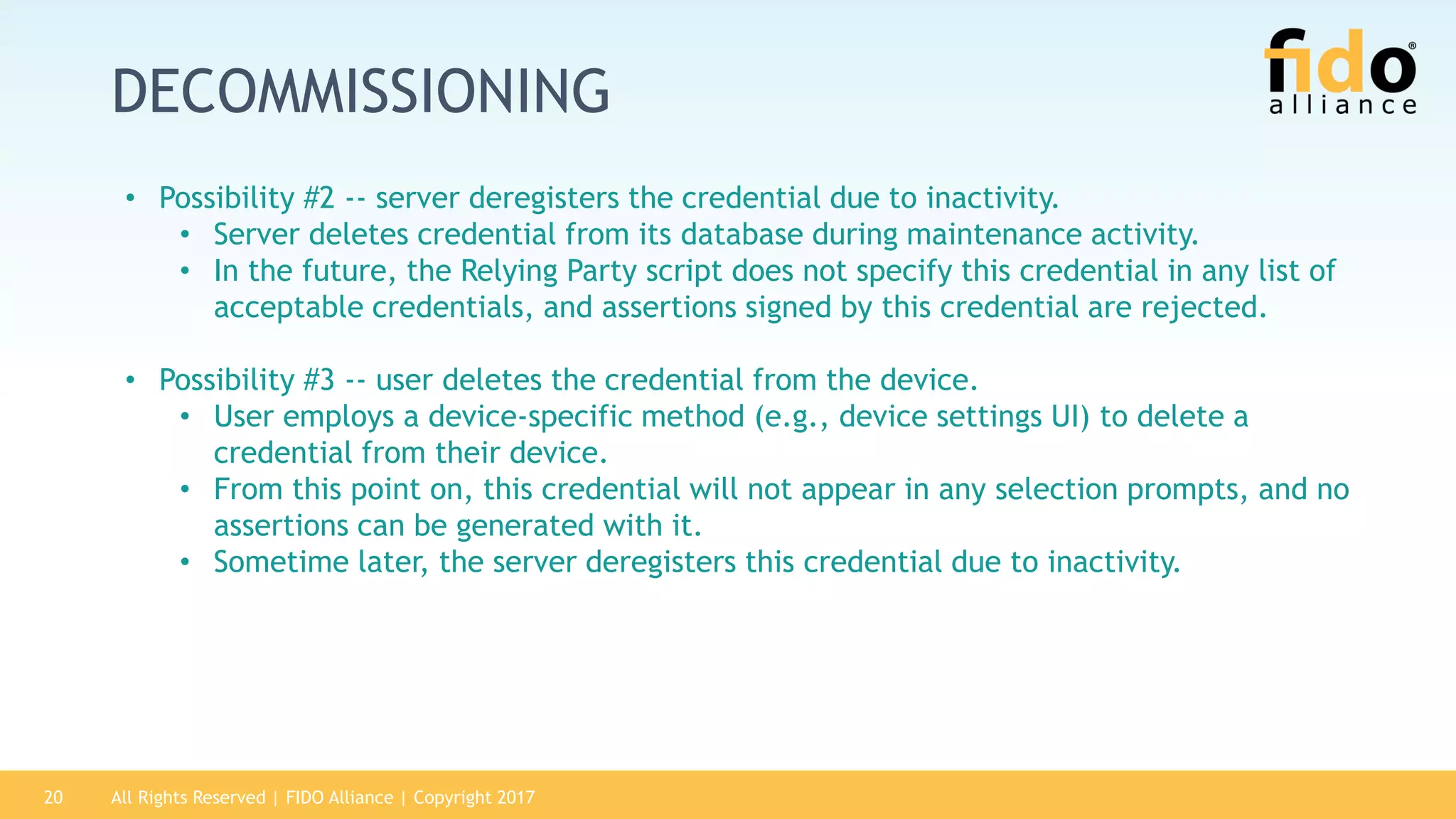 DECOMMISSIONING

fido® alliance

• Possibility #2 -- server deregisters the credential due to inactivity.
  • Server deletes credential from its database during maintenance activity.
  • In the future, the Relying Party script does not specify this credential in any list of acceptable credentials, and assertions signed by this credential are rejected.

• Possibility #3 -- user deletes the credential from the device.
  • User employs a device-specific method (e.g., device settings UI) to delete a credential from their device.
  • From this point on, this credential will not appear in any selection prompts, and no assertions can be generated with it.
  • Sometime later, the server deregisters this credential due to inactivity.

20 All Rights Reserved | FIDO Alliance | Copyright 2017